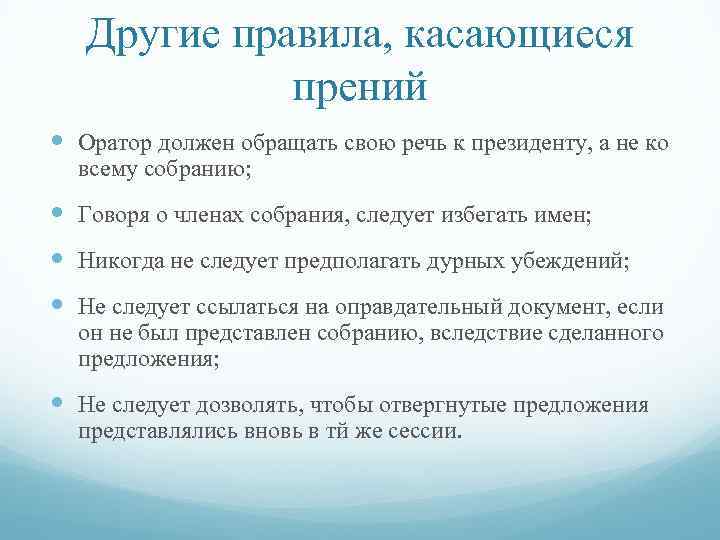 Другие правила, касающиеся прений

Оратор должен обращать свою речь к президенту, а не ко всему собранию;

Говоря о членах собрания, следует избегать имен;

Никогда не следует предполагать дурных убеждений;

Не следует ссылаться на оправдательный документ, если он не был представлен собранию, вследствие сделанного предложения;

Не следует дозволять, чтобы отвергнутые предложения представлялись вновь в тй же сессии.